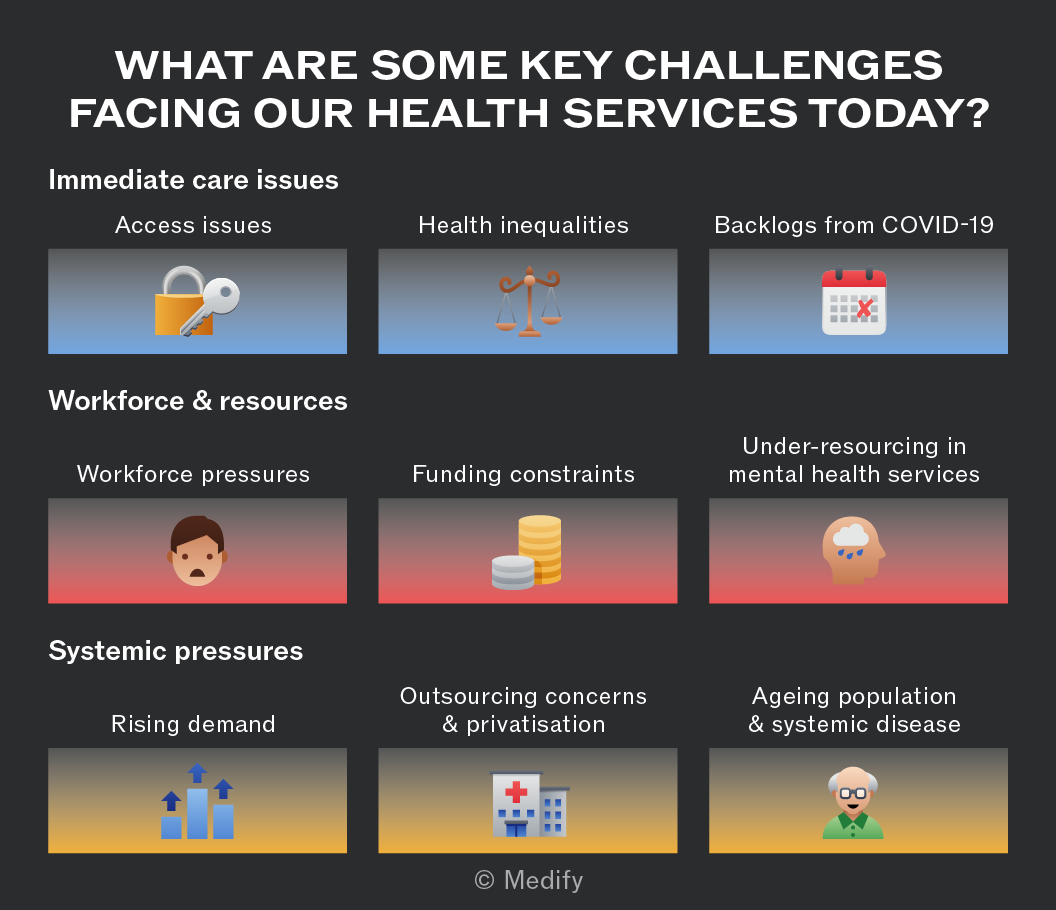 WHAT ARE SOME KEY CHALLENGES FACING OUR HEALTH SERVICES TODAY?

Immediate care issues

Access issues

Health inequalities

Backlogs from COVID-19

Workforce & resources

Workforce pressures

Funding constraints

Under-resourcing in mental health services

Systemic pressures

Rising demand

Outsourcing concerns & privatisation

Ageing population & systemic disease

© Medify